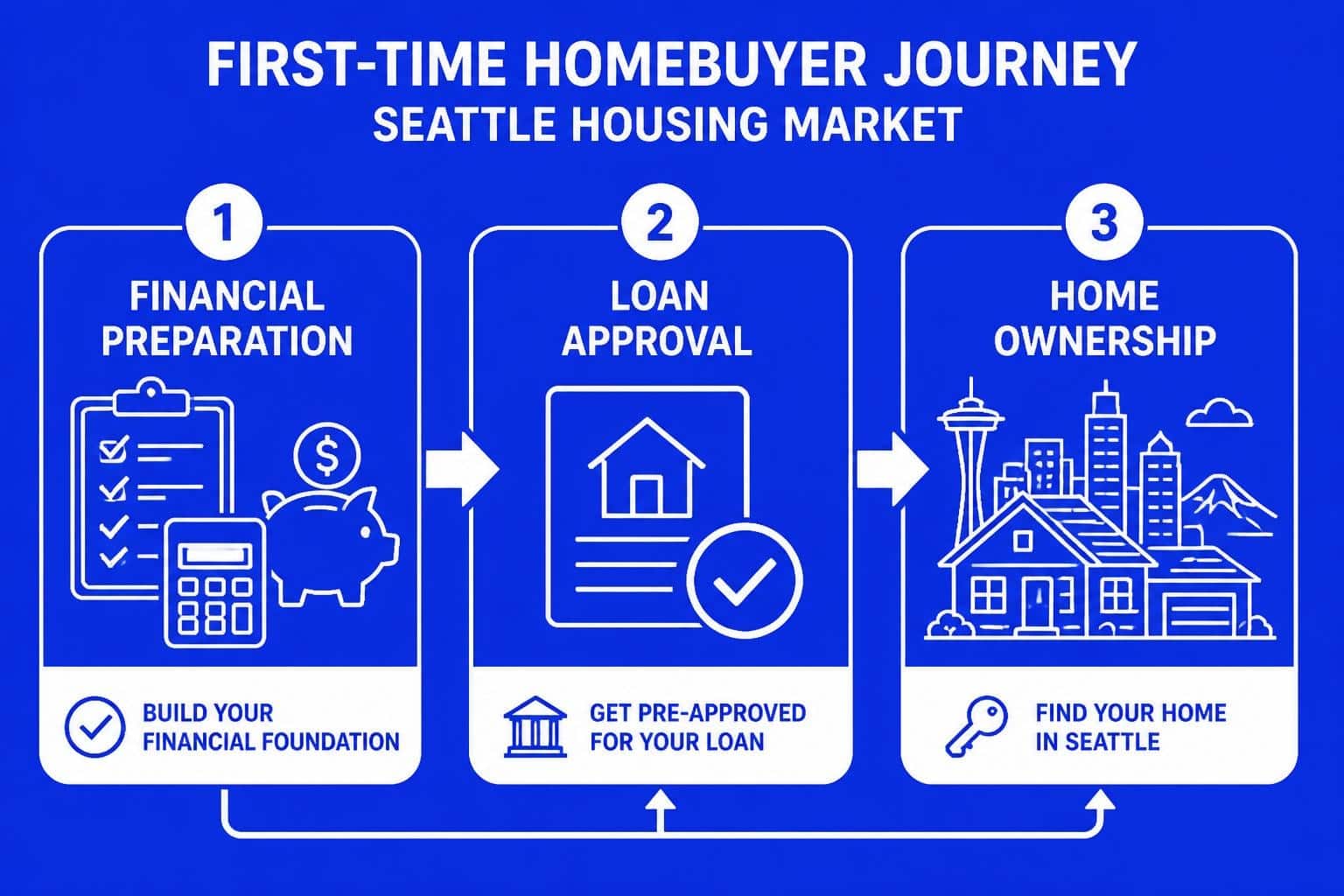 FIRST-TIME HOMEBUYER JOURNEY
SEATTLE HOUSING MARKET

1
FINANCIAL PREPARATION
$
BUILD YOUR FINANCIAL FOUNDATION

2
LOAN APPROVAL
GET PRE-APPROVED FOR YOUR LOAN

3
HOME OWNERSHIP
FIND YOUR HOME IN SEATTLE